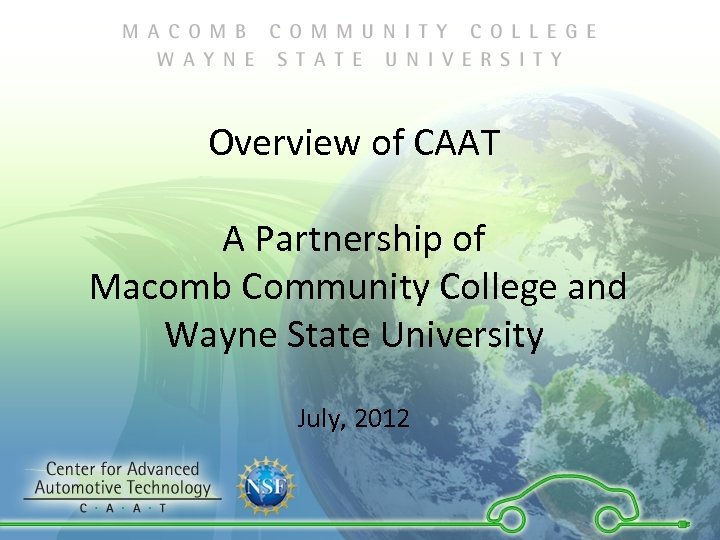 MACOMB COMMUNITY COLLEGE
WAYNE STATE UNIVERSITY

Overview of CAAT

A Partnership of
Macomb Community College and
Wayne State University

July, 2012

Center for Advanced
Automotive Technology
C · A · A · T

NSF